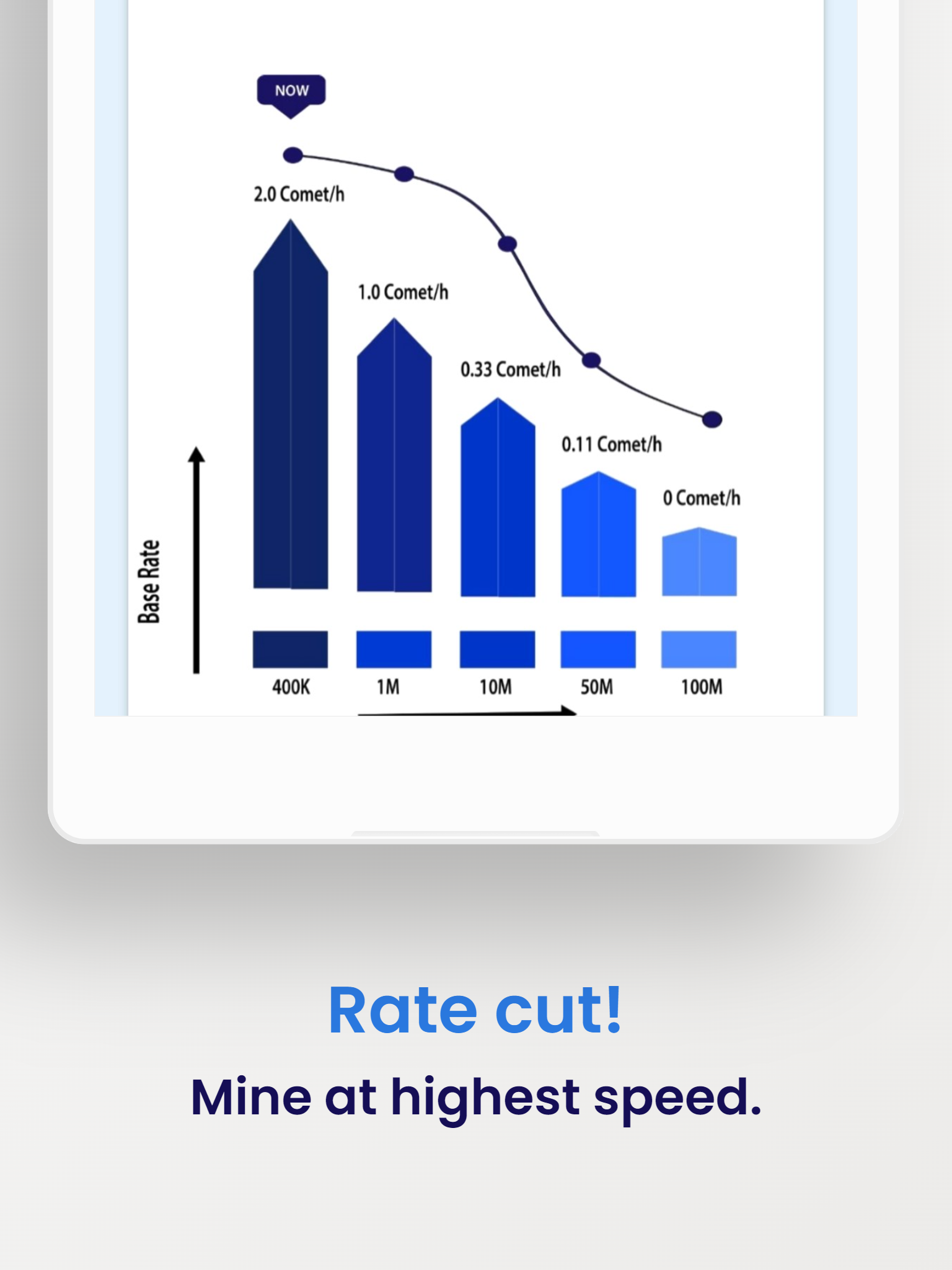 NOW

2.0 Comet/h

1.0 Comet/h

0.33 Comet/h

0.11 Comet/h

0 Comet/h

Base Rate

400K

1M

10M

50M

100M

Rate cut!

Mine at highest speed.